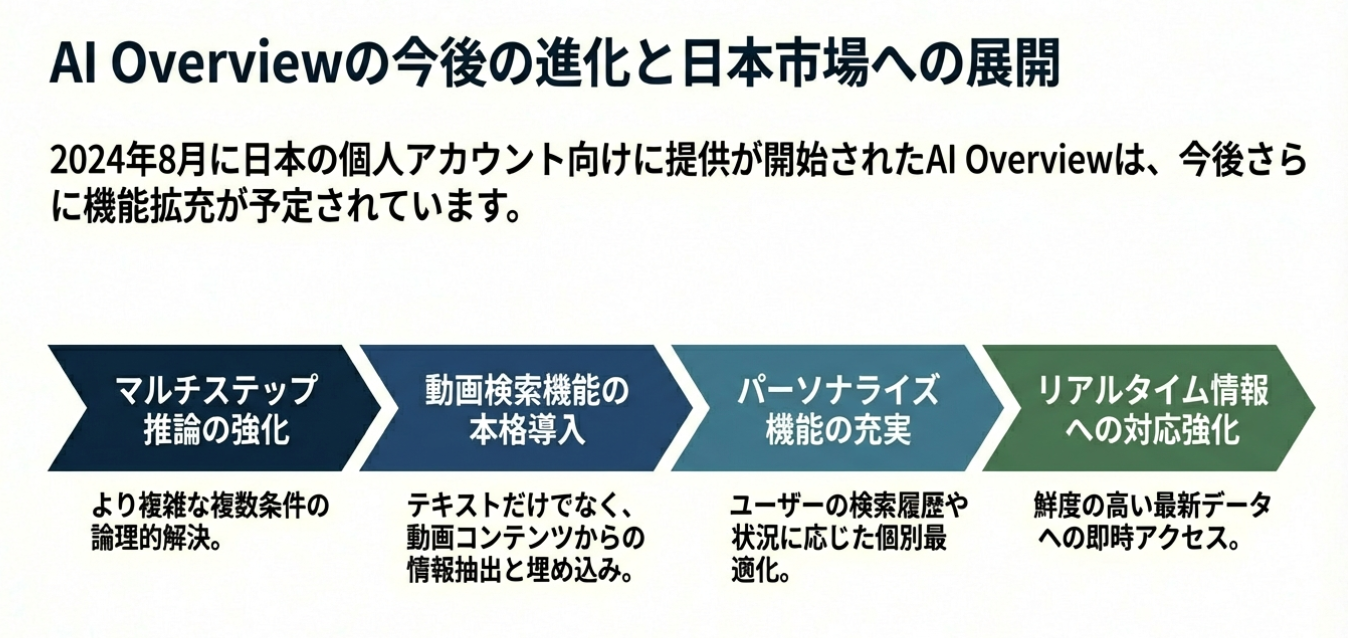 AI Overviewの今後の進化と日本市場への展開

2024年8月に日本の個人アカウント向けに提供が開始されたAI Overviewは、今後さらに機能拡充が予定されています。

マルチステップ推論の強化

より複雑な複数条件の論理的解決。

動画検索機能の本格導入

テキストだけでなく、動画コンテンツからの情報抽出と埋め込み。

パーソナライズ機能の充実

ユーザーの検索履歴や状況に応じた個別最適化。

リアルタイム情報への対応強化

鮮度の高い最新データへの即時アクセス。